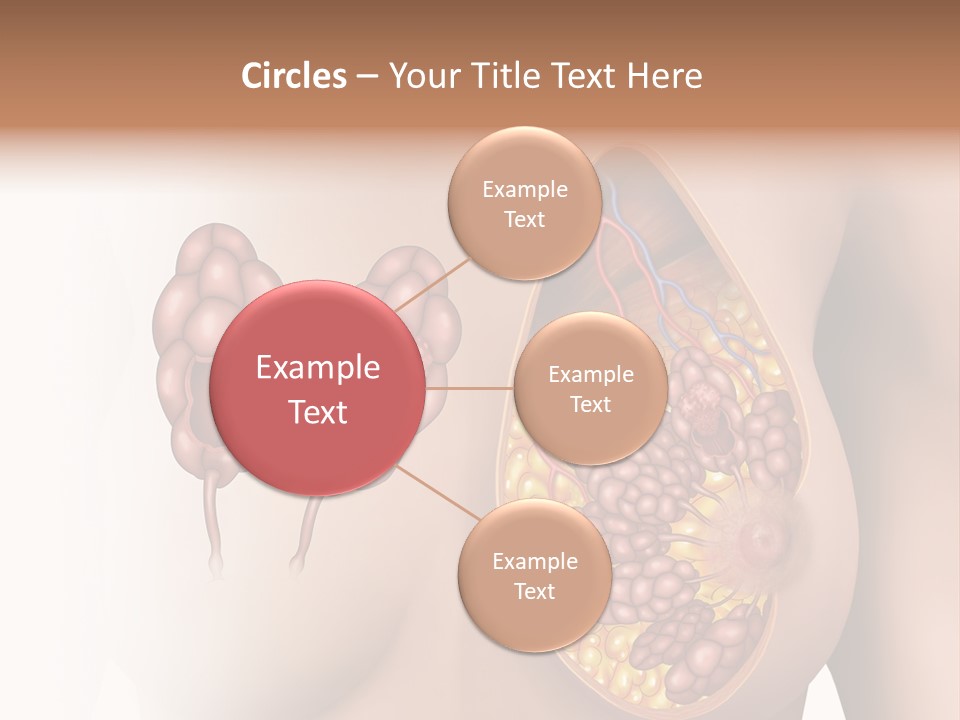 Circles – Your Title Text Here

Example Text

Example Text

Example Text

Example Text